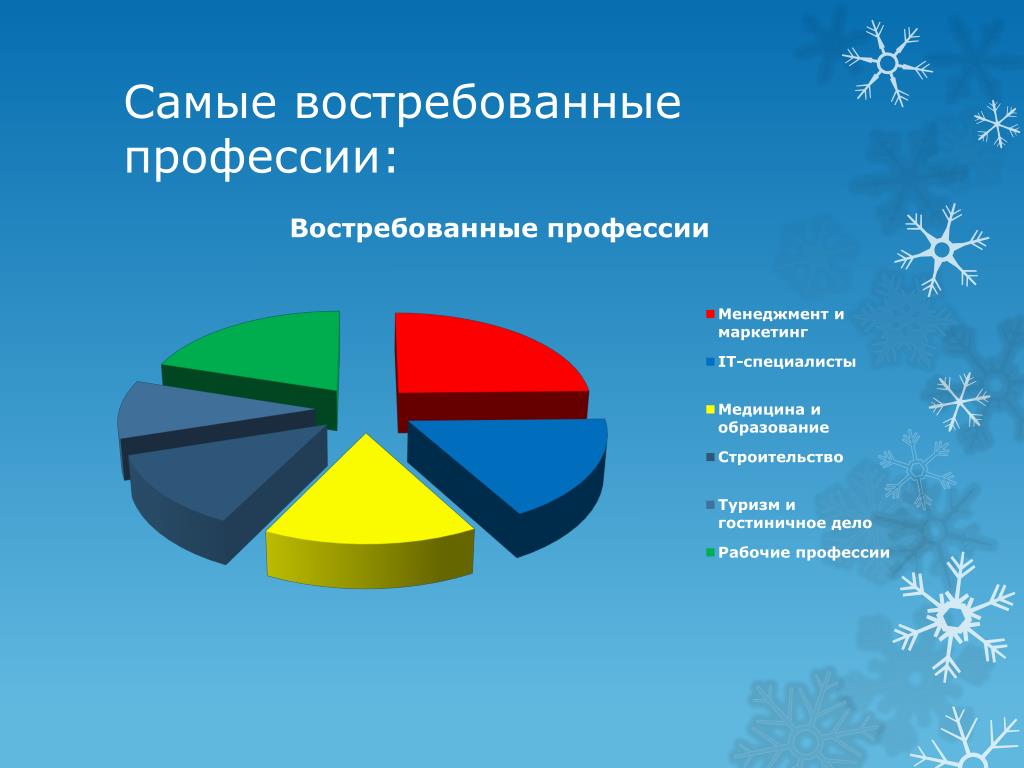 Самые востребованные профессии:

Востребованные профессии

Менеджмент и маркетинг
IT-специалисты
Медицина и образование
Строительство
Туризм и гостиничное дело
Рабочие профессии